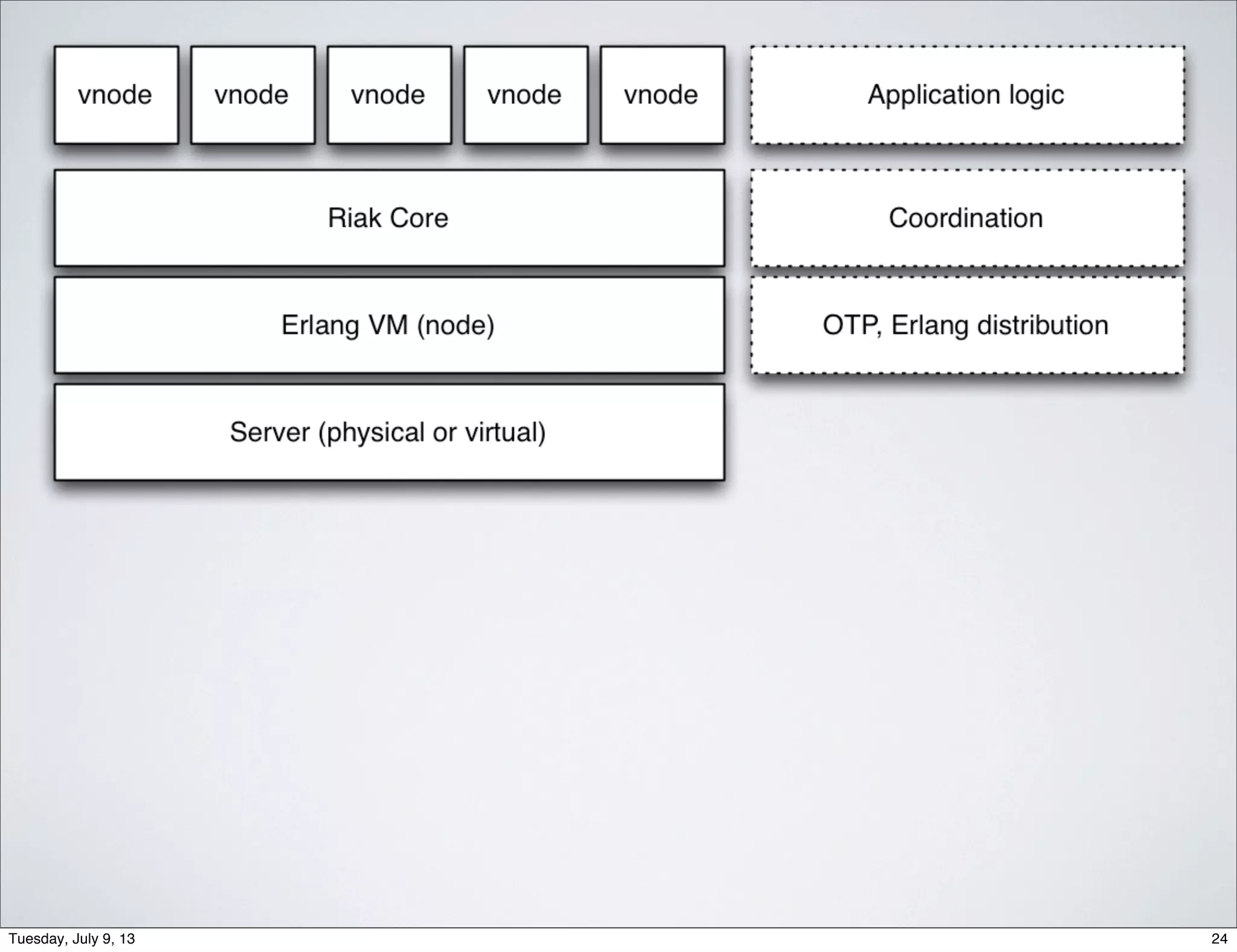 vnode vnode vnode vnode vnode

Application logic

Riak Core

Coordination

Erlang VM (node)

OTP, Erlang distribution

Server (physical or virtual)

Tuesday, July 9, 13

24